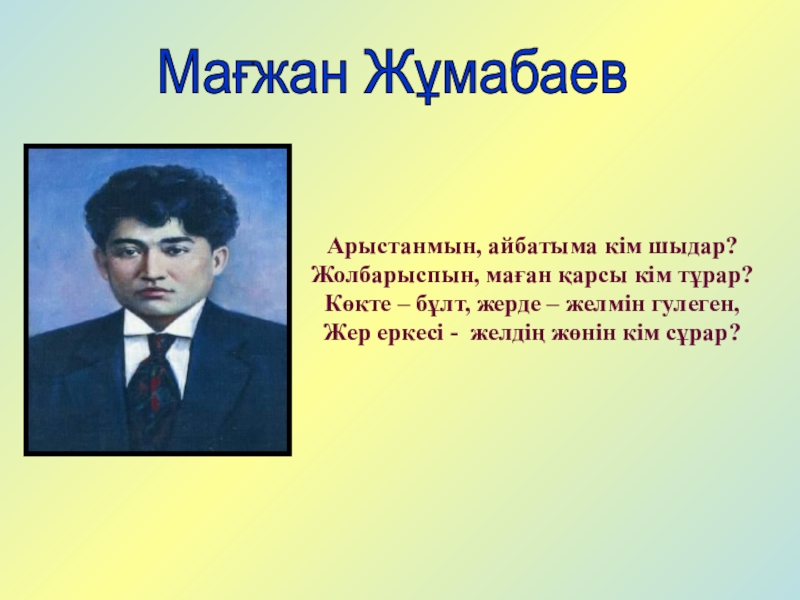 Мағжан Жұмабаев

Арыстанмын, айбатыма кім шыдар?
Жолбарыспын, маған қарсы кім тұрар?
Көкте – бұлт, жерде – желмін гулеген,
Жер еркесі - желдің жөнін кім сұрар?